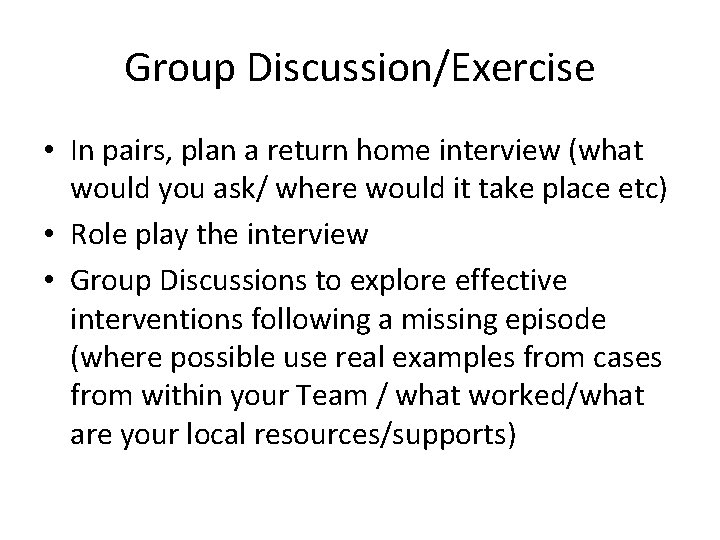 Group Discussion/Exercise

• In pairs, plan a return home interview (what would you ask/ where would it take place etc)
• Role play the interview
• Group Discussions to explore effective interventions following a missing episode (where possible use real examples from cases from within your Team / what worked/what are your local resources/supports)